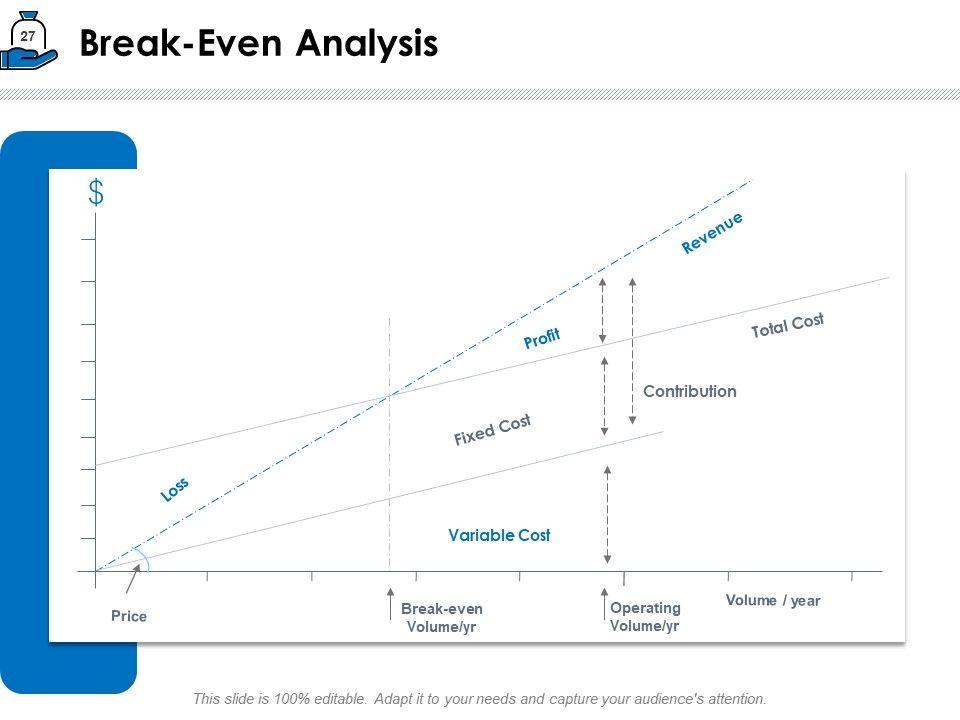 27

Break-Even Analysis

$

Revenue

Total Cost

Profit

Contribution

Fixed Cost

Loss

Variable Cost

Price

Break-even Volume/yr

Operating Volume/yr

Volume / year

This slide is 100% editable. Adapt it to your needs and capture your audience's attention.